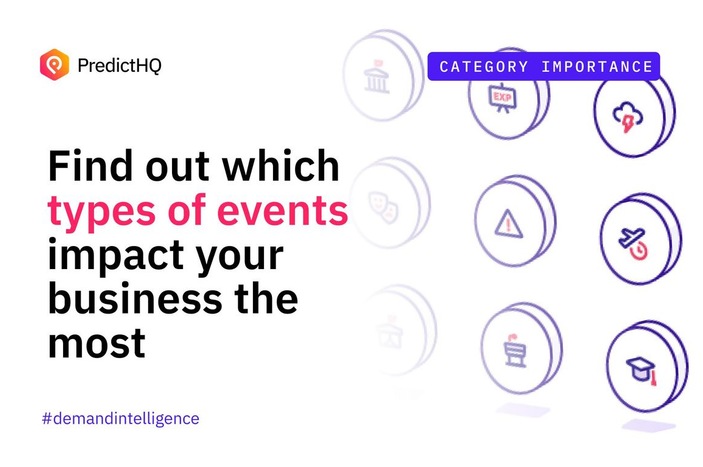 PredictHQ

CATEGORY IMPORTANCE

EXP

Find out which types of events impact your business the most

#demandintelligence